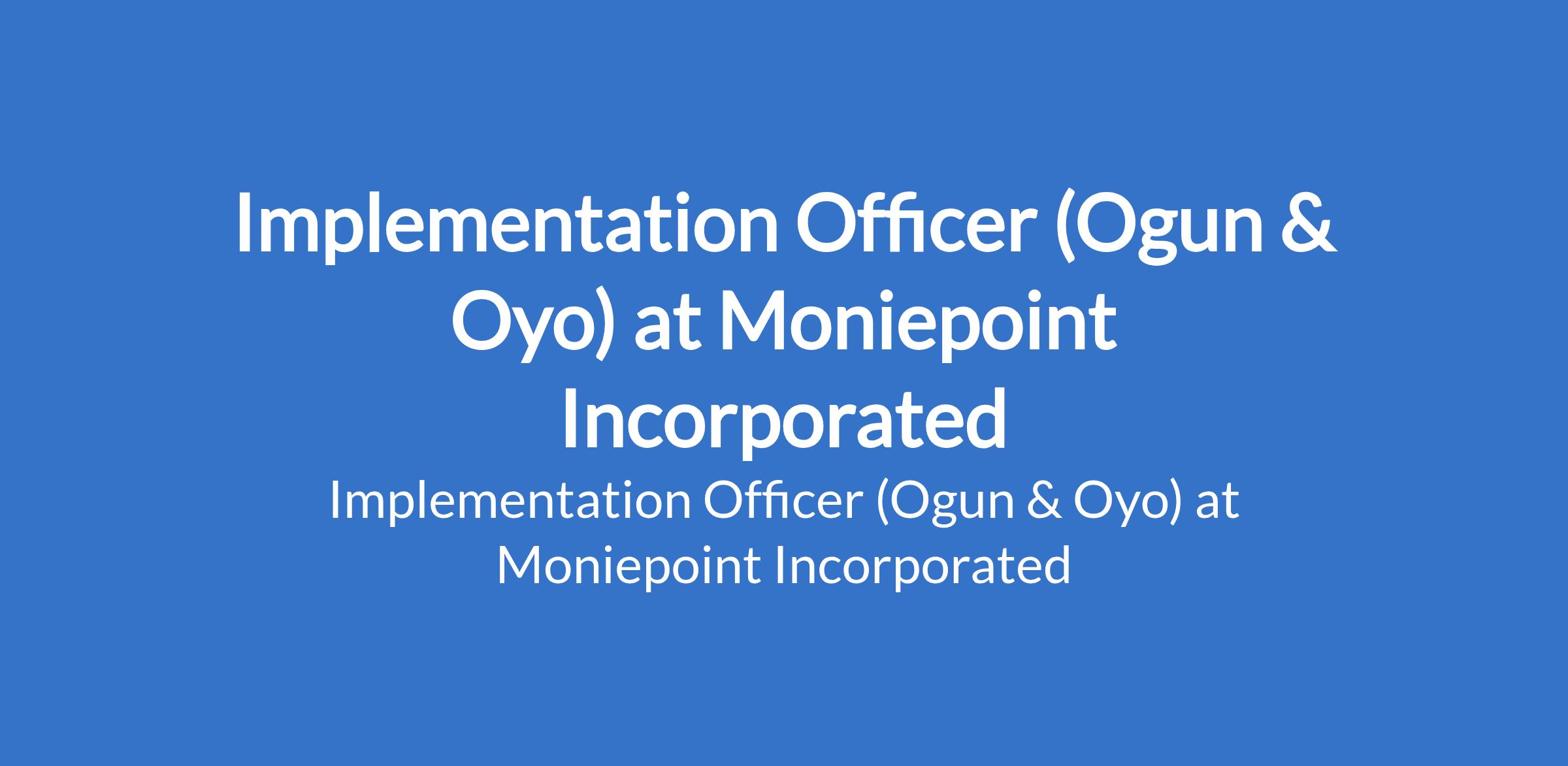 Implementation Officer (Ogun & Oyo) at Moniepoint Incorporated

Implementation Officer (Ogun & Oyo) at Moniepoint Incorporated